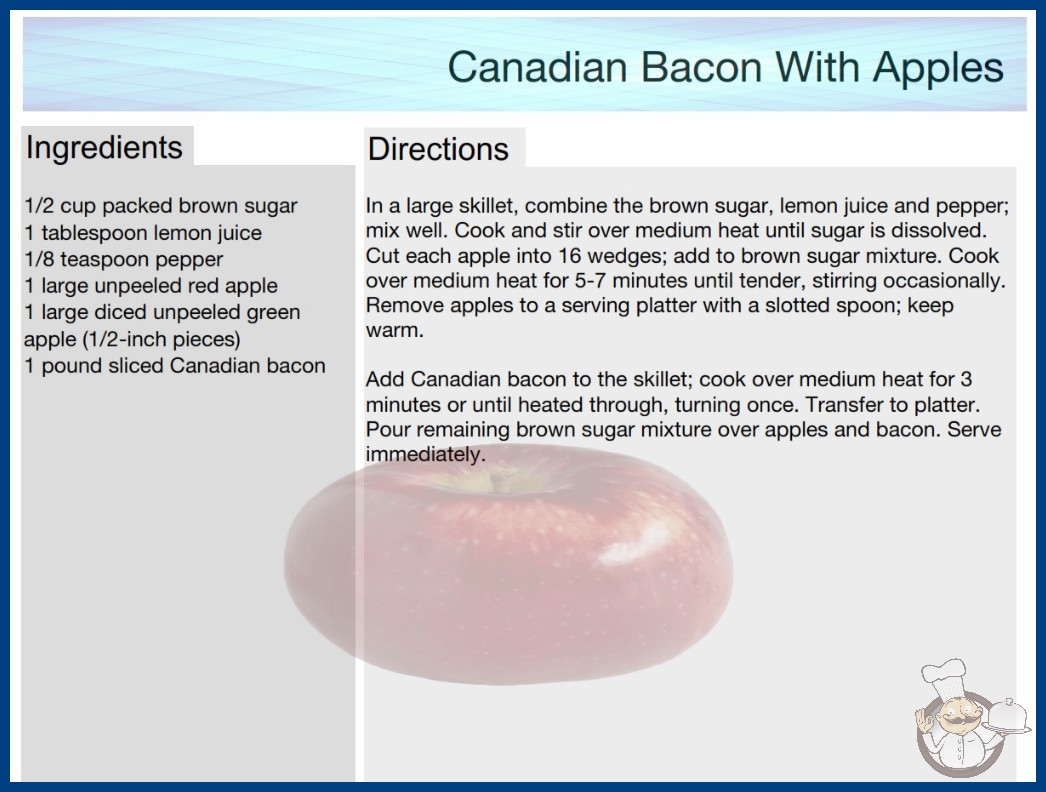 Canadian Bacon With Apples

Ingredients

1/2 cup packed brown sugar
1 tablespoon lemon juice
1/8 teaspoon pepper
1 large unpeeled red apple
1 large diced unpeeled green apple (1/2-inch pieces)
1 pound sliced Canadian bacon

Directions

In a large skillet, combine the brown sugar, lemon juice and pepper; mix well. Cook and stir over medium heat until sugar is dissolved. Cut each apple into 16 wedges; add to brown sugar mixture. Cook over medium heat for 5-7 minutes until tender, stirring occasionally. Remove apples to a serving platter with a slotted spoon; keep warm.

Add Canadian bacon to the skillet; cook over medium heat for 3 minutes or until heated through, turning once. Transfer to platter. Pour remaining brown sugar mixture over apples and bacon. Serve immediately.